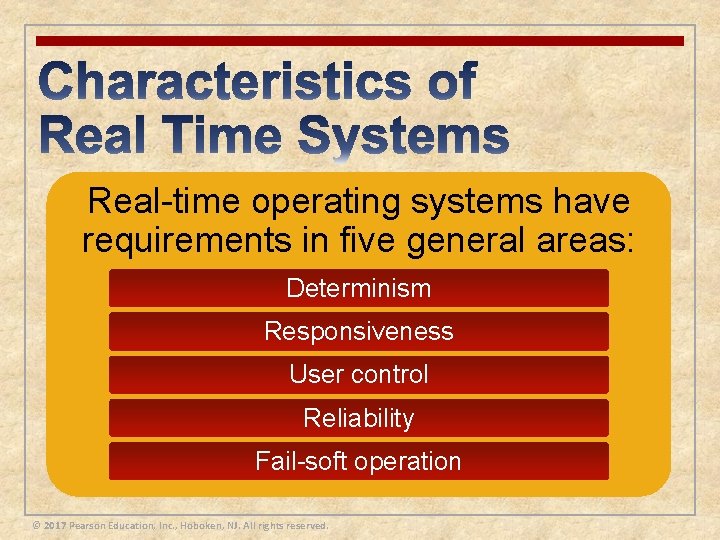 Characteristics of Real Time Systems

Real-time operating systems have requirements in five general areas:

Determinism

Responsiveness

User control

Reliability

Fail-soft operation

© 2017 Pearson Education, Inc., Hoboken, NJ. All rights reserved.